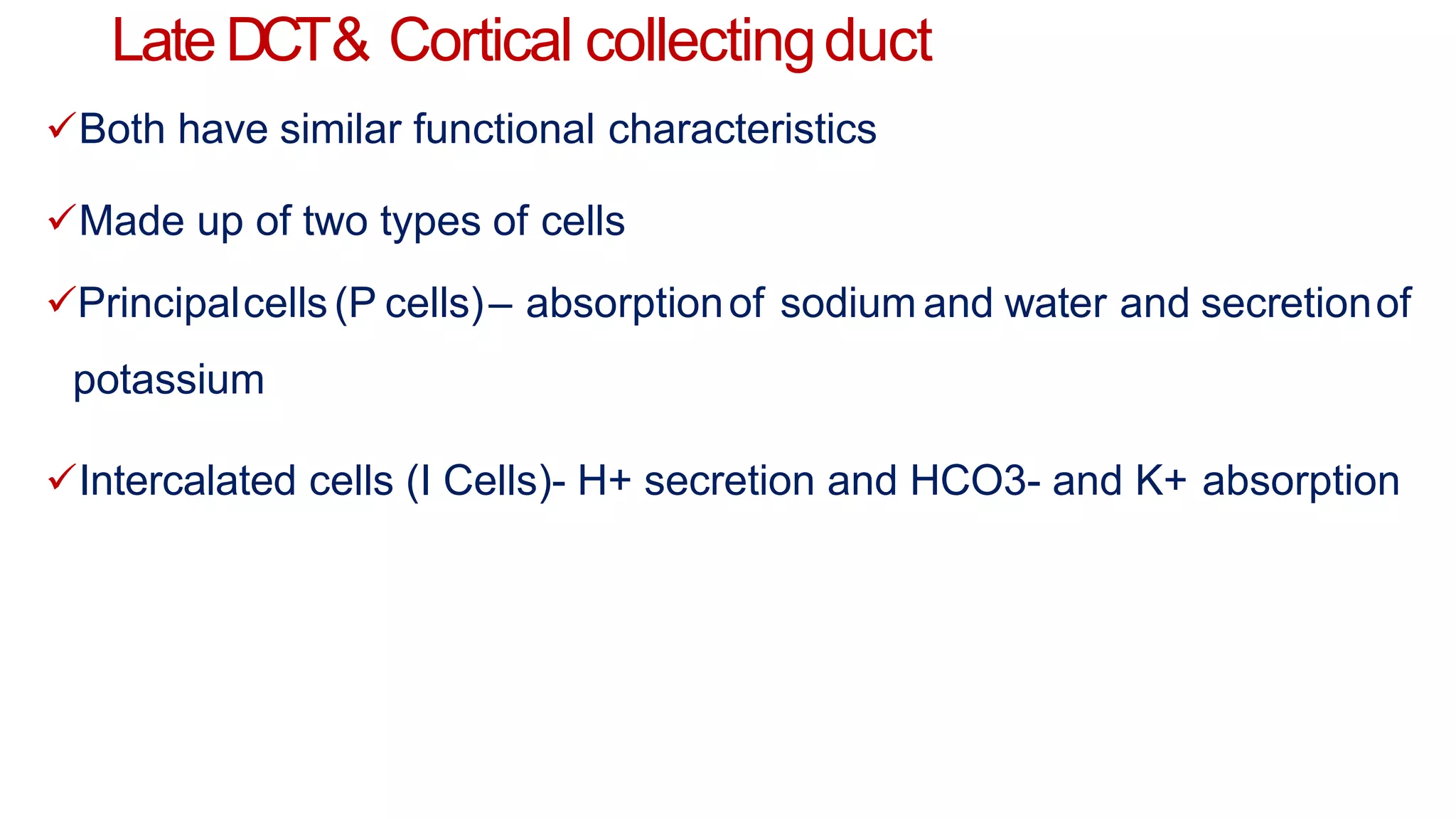 Late DCT & Cortical collecting duct

✓Both have similar functional characteristics

✓Made up of two types of cells

✓Principal cells (P cells) – absorption of sodium and water and secretion of potassium

✓Intercalated cells (I Cells)- H+ secretion and HCO3- and K+ absorption